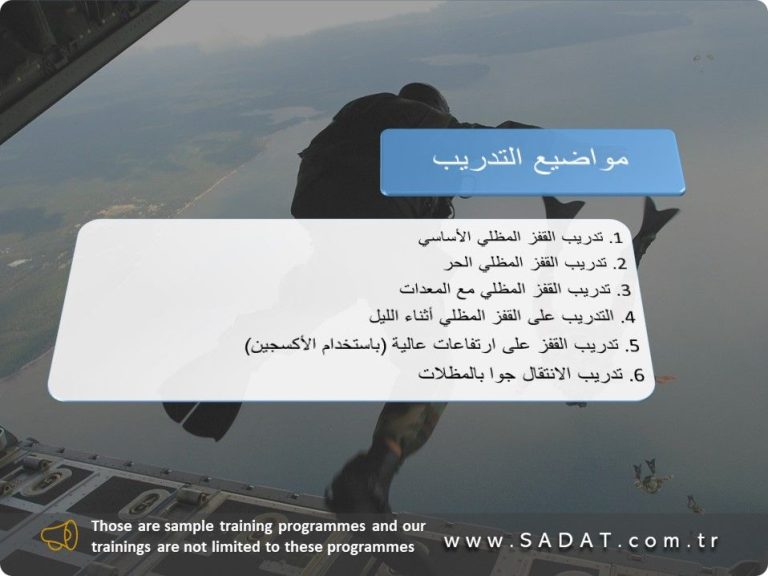 مواضيع التدريب

1. تدريب القفز المظلي الأساسي
2. تدريب القفز المظلي الحر
3. تدريب القفز المظلي مع المعدات
4. التدريب على القفز المظلي أثناء الليل
5. تدريب القفز على ارتفاعات عالية (باستخدام الأكسجين)
6. تدريب الانتقال جوا بالمظلات

Those are sample training programmes and our trainings are not limited to these programmes

www.SADAT.com.tr